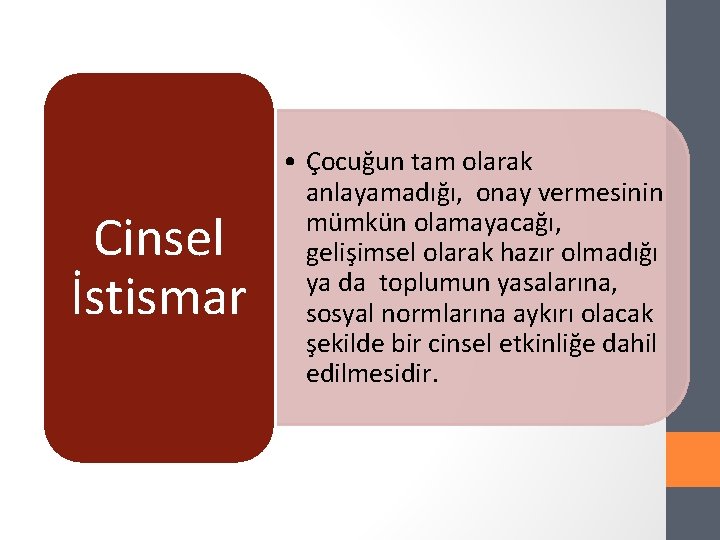 Cinsel İstismar

• Çocuğun tam olarak anlayamadığı, onay vermesinin mümkün olamayacağı, gelişimsel olarak hazır olmadığı ya da toplumun yasalarına, sosyal normlarına aykırı olacak şekilde bir cinsel etkinliğe dahil edilmesidir.